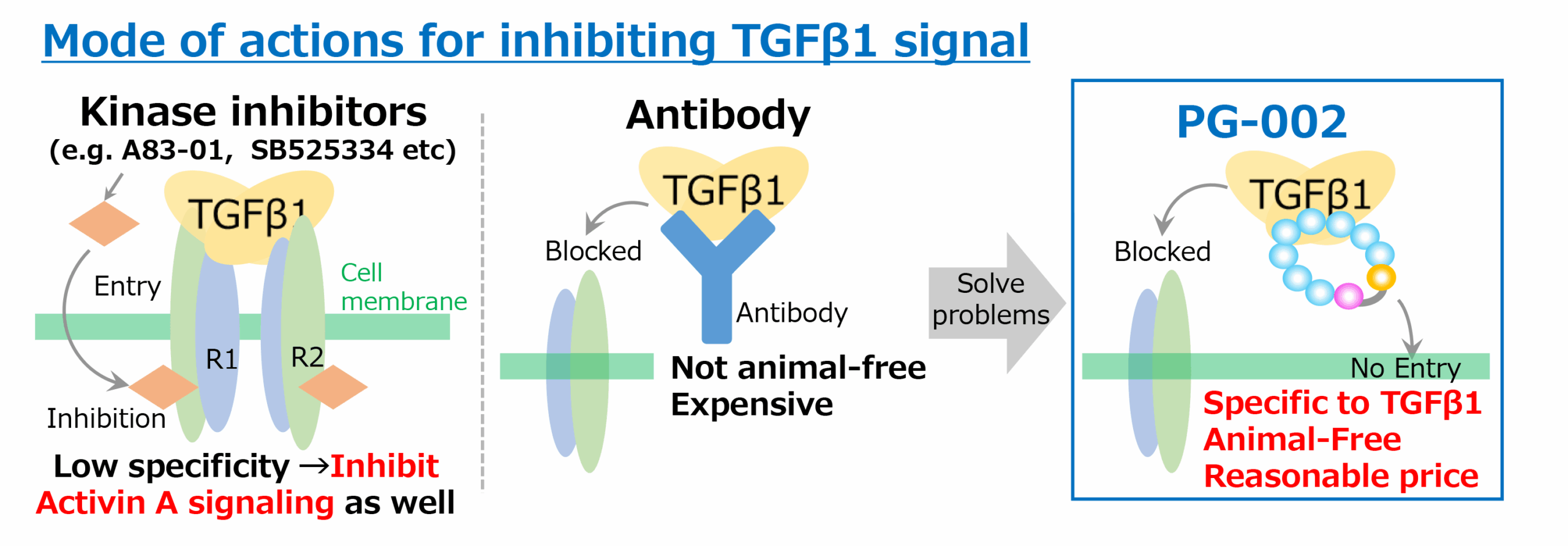 Mode of actions for inhibiting TGFβ1 signal

Kinase inhibitors
(e.g. A83-01, SB525334 etc)

TGFβ1

Entry

Cell membrane

R1

R2

Inhibition

Low specificity →Inhibit Activin A signaling as well

Antibody

TGFβ1

Blocked

Antibody

Not animal-free
Expensive

Solve problems

PG-002

TGFβ1

Blocked

No Entry

Specific to TGFβ1
Animal-Free
Reasonable price